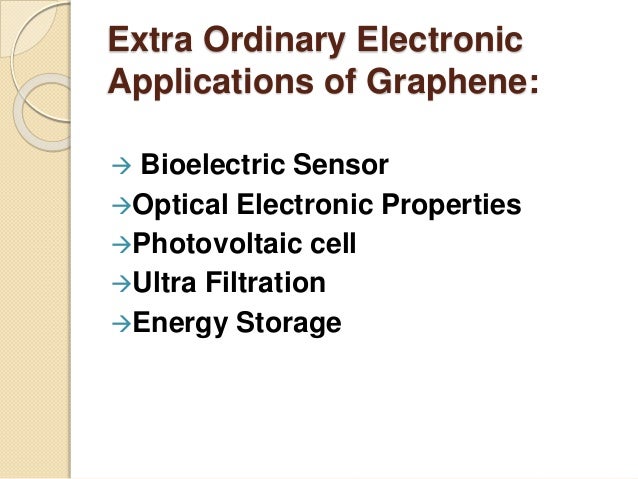 Extra Ordinary Electronic Applications of Graphene:

→ Bioelectric Sensor
→Optical Electronic Properties
→Photovoltaic cell
→Ultra Filtration
→Energy Storage